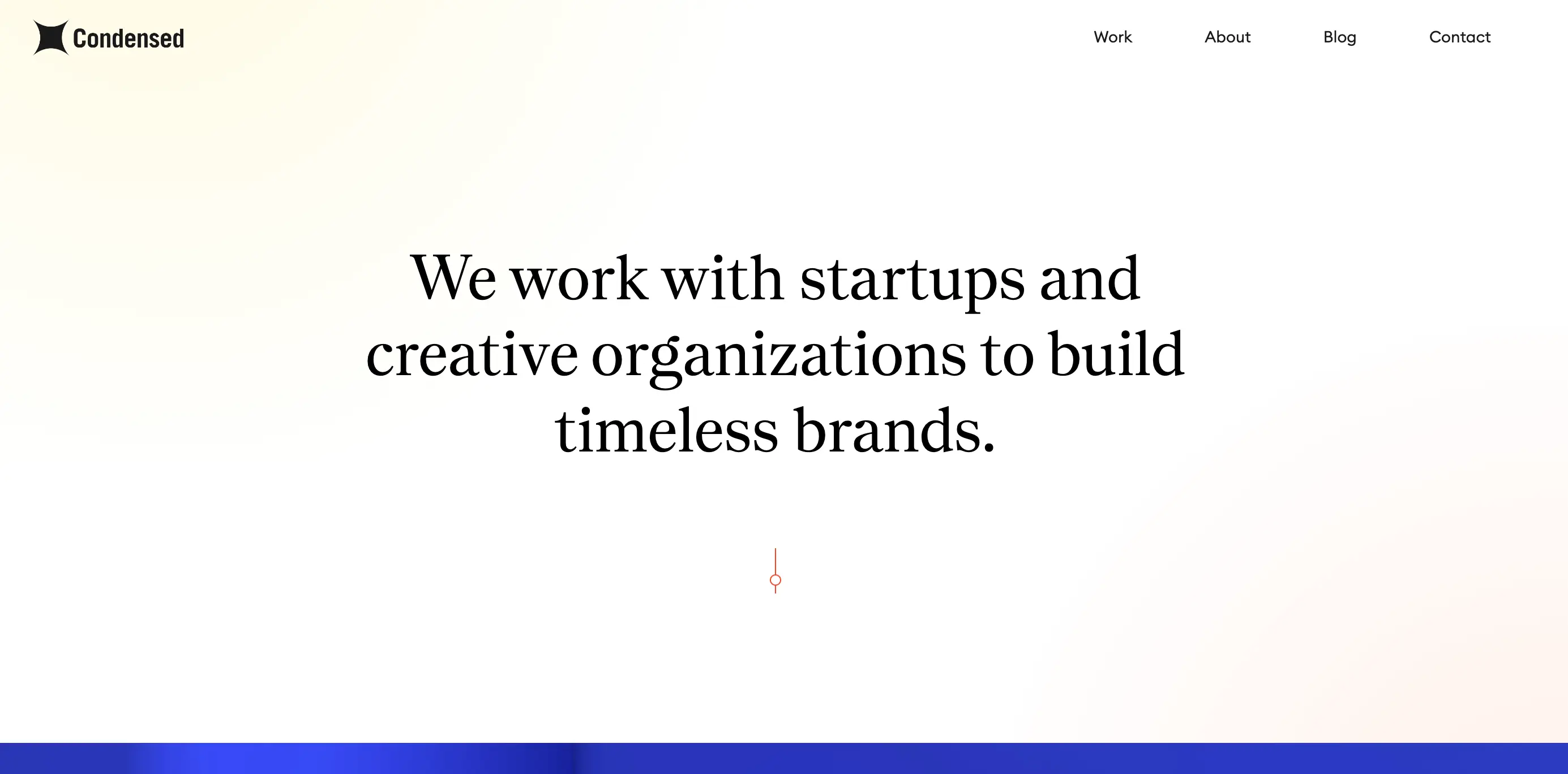 Condensed

Work About Blog Contact

We work with startups and creative organizations to build timeless brands.